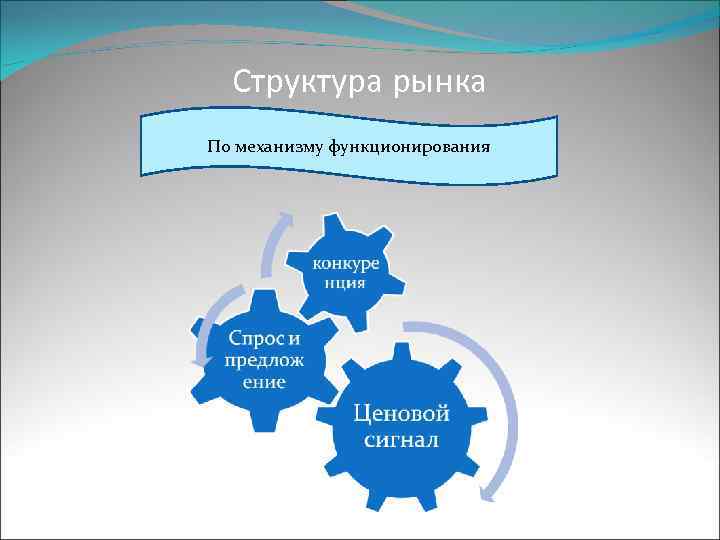 Структура рынка

По механизму функционирования

конкуренция

Спрос и предложение

Ценовой сигнал